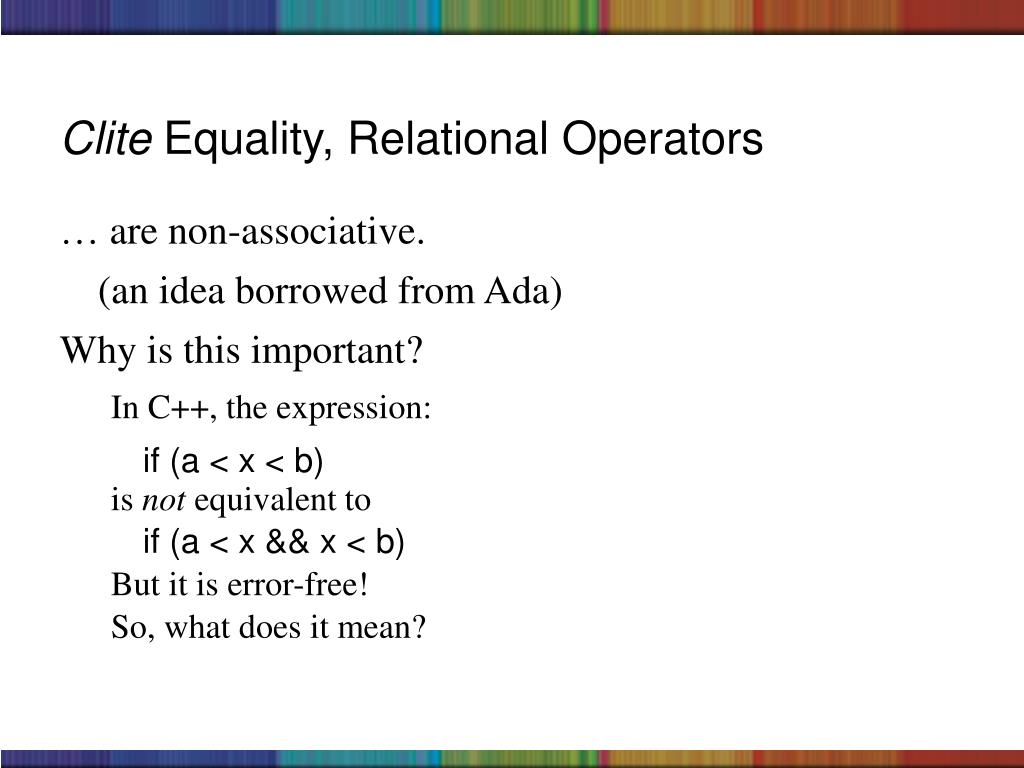 Clite Equality, Relational Operators

… are non-associative.

(an idea borrowed from Ada)

Why is this important?

In C++, the expression:

if (a < x < b)

is not equivalent to

if (a < x && x < b)

But it is error-free!

So, what does it mean?